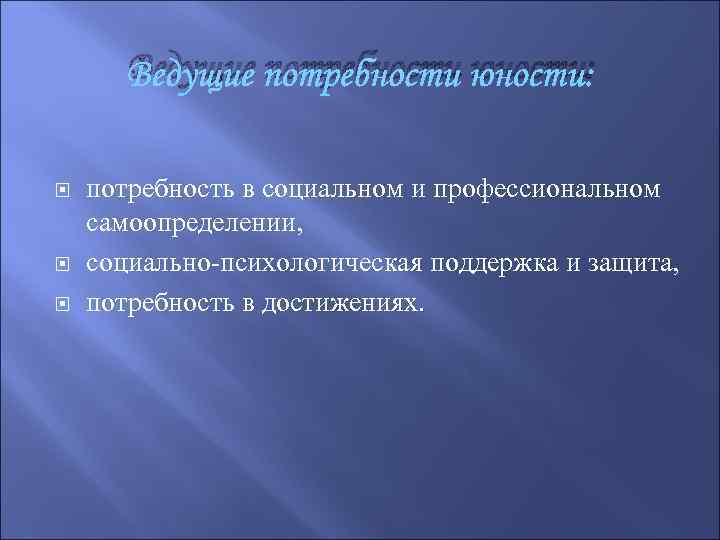 Ведущие потребности юности:

потребность в социальном и профессиональном самоопределении,

социально-психологическая поддержка и защита,

потребность в достижениях.